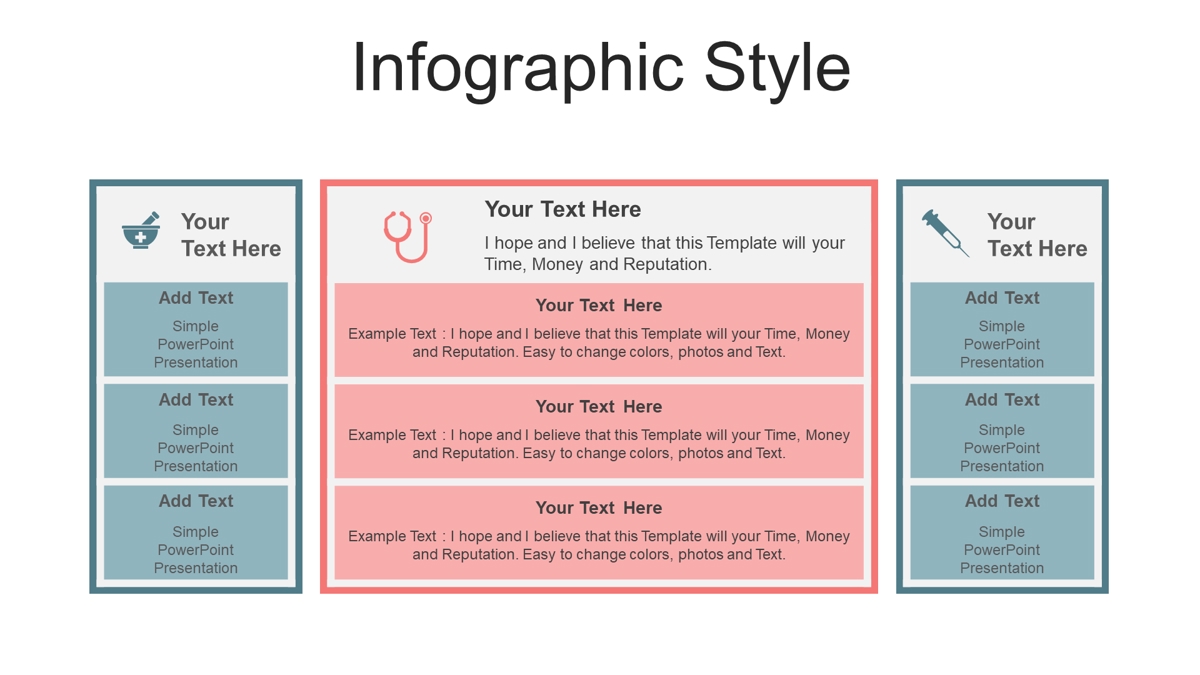 Infographic Style

Your Text Here

Add Text
Simple PowerPoint Presentation

Add Text
Simple PowerPoint Presentation

Add Text
Simple PowerPoint Presentation

Your Text Here
I hope and I believe that this Template will your Time, Money and Reputation.

Your Text Here
Example Text : I hope and I believe that this Template will your Time, Money and Reputation. Easy to change colors, photos and Text.

Your Text Here
Example Text : I hope and I believe that this Template will your Time, Money and Reputation. Easy to change colors, photos and Text.

Your Text Here
Example Text : I hope and I believe that this Template will your Time, Money and Reputation. Easy to change colors, photos and Text.

Your Text Here

Add Text
Simple PowerPoint Presentation

Add Text
Simple PowerPoint Presentation

Add Text
Simple PowerPoint Presentation